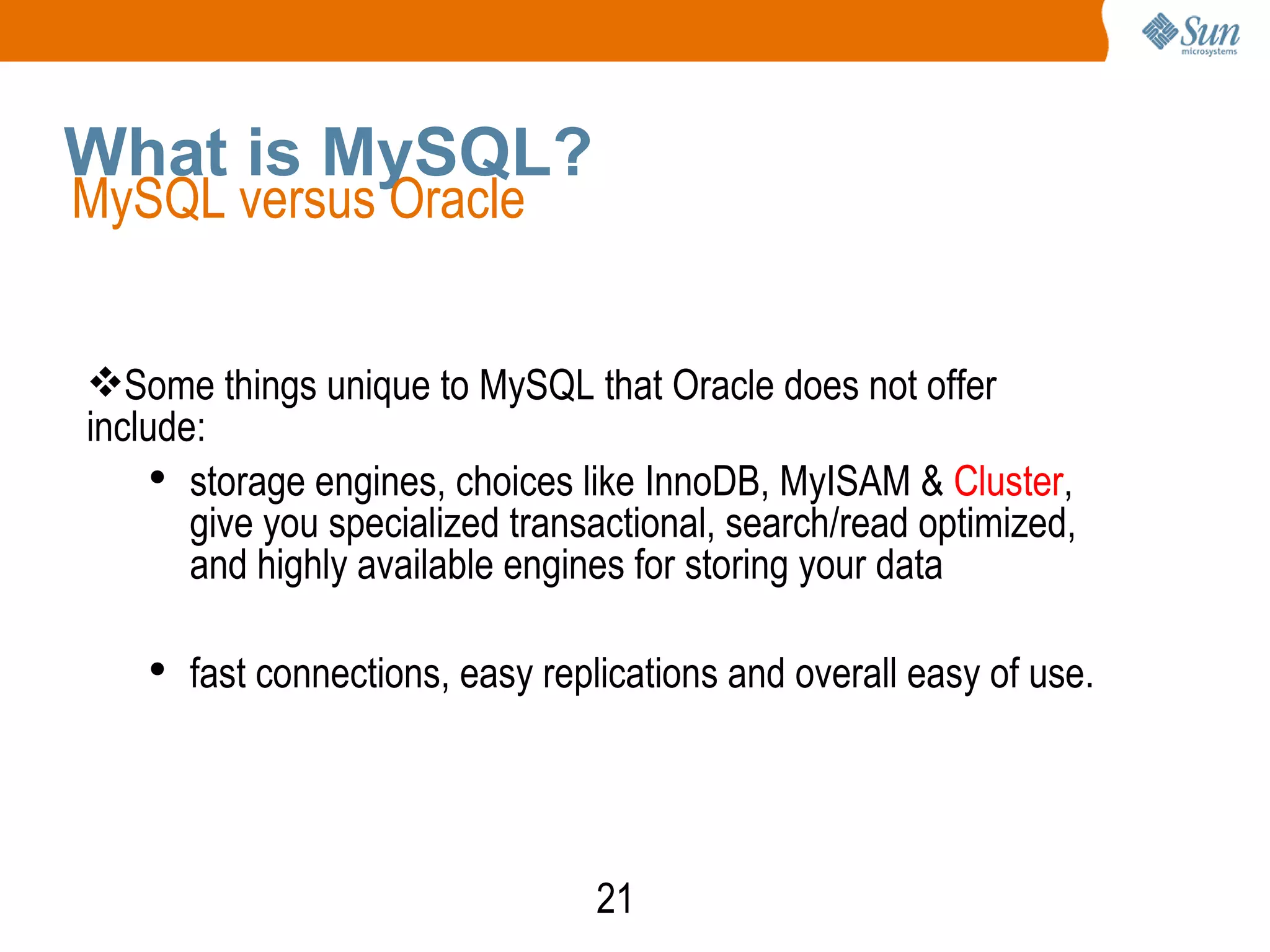 Sun microsystems

What is MySQL?
MySQL versus Oracle

❖Some things unique to MySQL that Oracle does not offer include:

• storage engines, choices like InnoDB, MyISAM & Cluster, give you specialized transactional, search/read optimized, and highly available engines for storing your data

• fast connections, easy replications and overall easy of use.

21